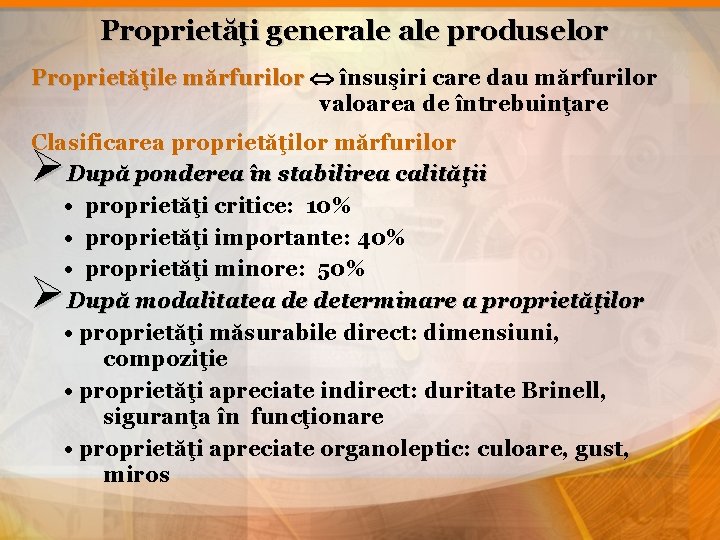 Proprietăţi generale ale produselor

Proprietăţile mărfurilor ⇔ însuşiri care dau mărfurilor valoarea de întrebuinţare

Clasificarea proprietăţilor mărfurilor

➢ După ponderea în stabilirea calităţii

• proprietăţi critice: 10%

• proprietăţi importante: 40%

• proprietăţi minore: 50%

➢ După modalitatea de determinare a proprietăţilor

• proprietăţi măsurabile direct: dimensiuni, compoziţie

• proprietăţi apreciate indirect: duritate Brinell, siguranţa în funcţionare

• proprietăţi apreciate organoleptic: culoare, gust, miros